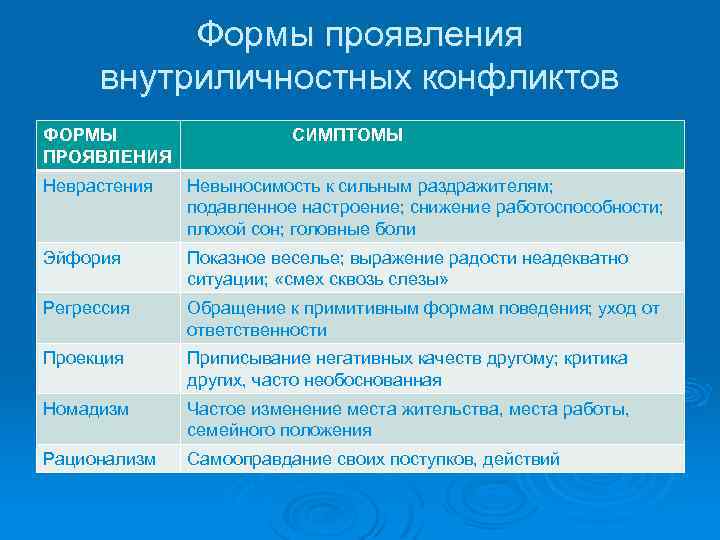 Формы проявления внутриличностных конфликтов

| ФОРМЫ ПРОЯВЛЕНИЯ | СИМПТОМЫ |
|---|---|
| Неврастения | Невыносимость к сильным раздражителям; подавленное настроение; снижение работоспособности; плохой сон; головные боли |
| Эйфория | Показное веселье; выражение радости неадекватно ситуации; «смех сквозь слезы» |
| Регрессия | Обращение к примитивным формам поведения; уход от ответственности |
| Проекция | Приписывание негативных качеств другому; критика других, часто необоснованная |
| Номадизм | Частое изменение места жительства, места работы, семейного положения |
| Рационализм | Самооправдание своих поступков, действий |